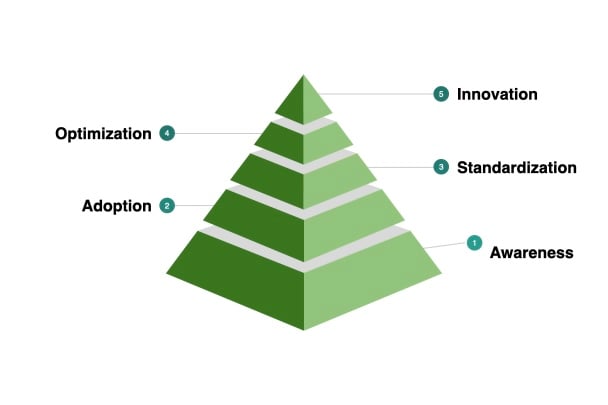 5 Innovation

Optimization 4

3 Standardization

Adoption 2

1 Awareness